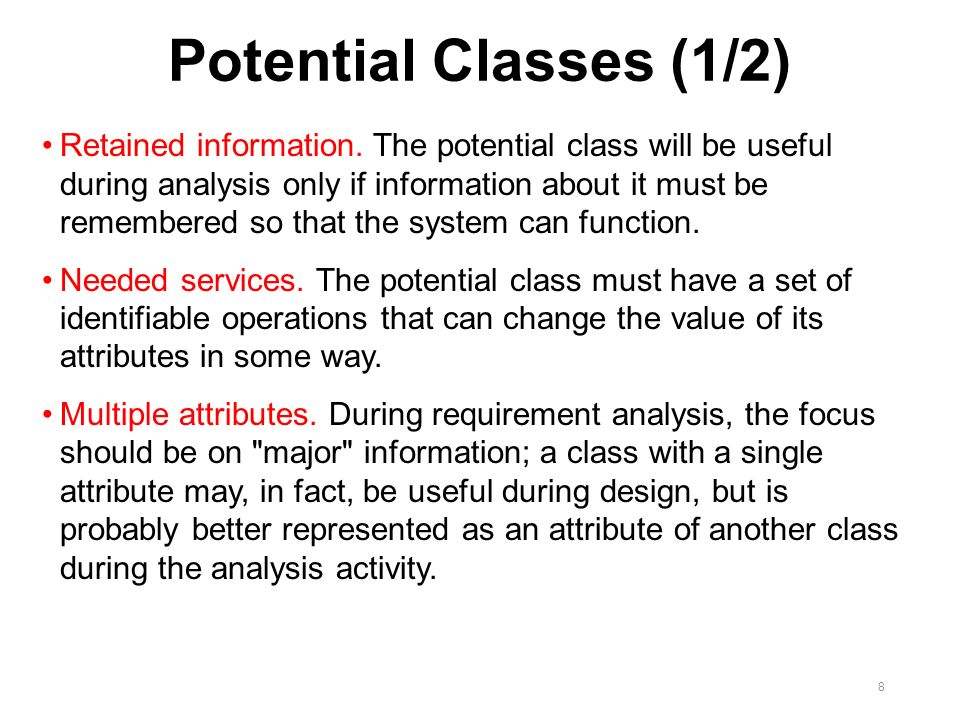 Potential Classes (1/2)

• Retained information. The potential class will be useful during analysis only if information about it must be remembered so that the system can function.

• Needed services. The potential class must have a set of identifiable operations that can change the value of its attributes in some way.

• Multiple attributes. During requirement analysis, the focus should be on "major" information; a class with a single attribute may, in fact, be useful during design, but is probably better represented as an attribute of another class during the analysis activity.

8